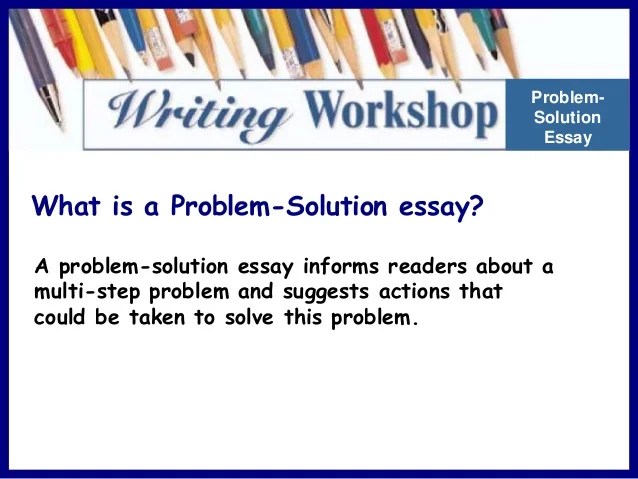 Writing Workshop

Problem-Solution Essay

What is a Problem-Solution essay?

A problem-solution essay informs readers about a multi-step problem and suggests actions that could be taken to solve this problem.